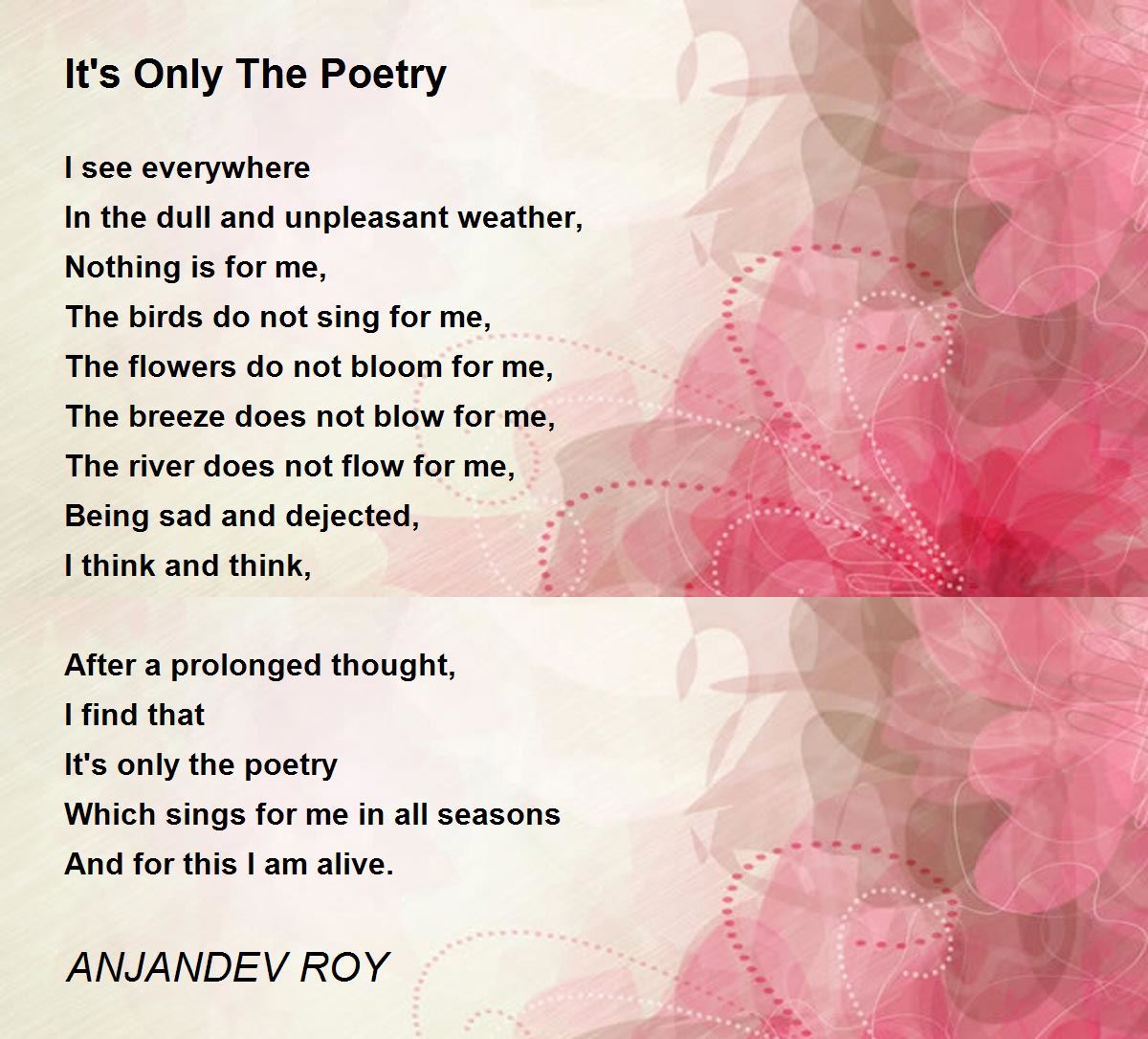 It's Only The Poetry

I see everywhere
In the dull and unpleasant weather,
Nothing is for me,
The birds do not sing for me,
The flowers do not bloom for me,
The breeze does not blow for me,
The river does not flow for me,
Being sad and dejected,
I think and think,

After a prolonged thought,
I find that
It's only the poetry
Which sings for me in all seasons
And for this I am alive.

ANJANDEV ROY